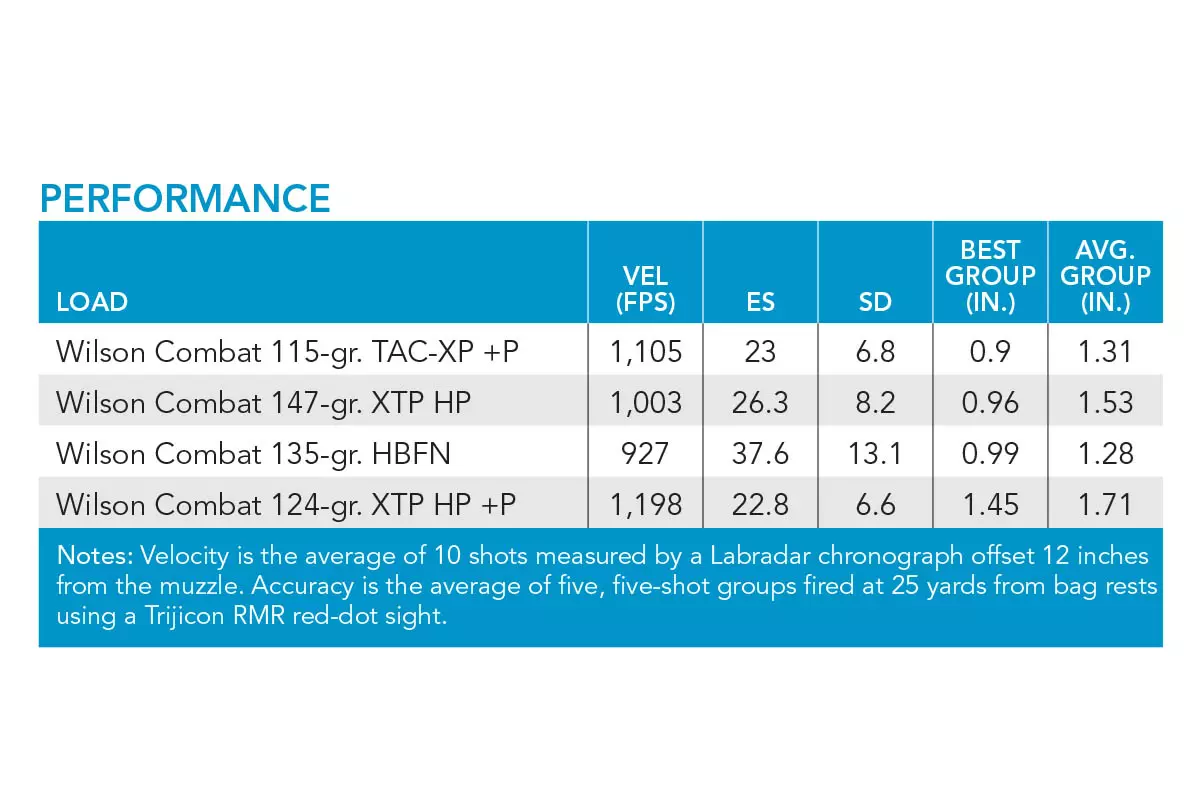 PERFORMANCE

| LOAD | VEL (FPS) | ES | SD | BEST GROUP (IN.) | AVG. GROUP (IN.) |
|---|---|---|---|---|---|
| Wilson Combat 115-gr. TAC-XP +P | 1,105 | 23 | 6.8 | 0.9 | 1.31 |
| Wilson Combat 147-gr. XTP HP | 1,003 | 26.3 | 8.2 | 0.96 | 1.53 |
| Wilson Combat 135-gr. HBFN | 927 | 37.6 | 13.1 | 0.99 | 1.28 |
| Wilson Combat 124-gr. XTP HP +P | 1,198 | 22.8 | 6.6 | 1.45 | 1.71 |

Notes: Velocity is the average of 10 shots measured by a Labradar chronograph offset 12 inches from the muzzle. Accuracy is the average of five, five-shot groups fired at 25 yards from bag rests using a Trijicon RMR red-dot sight.